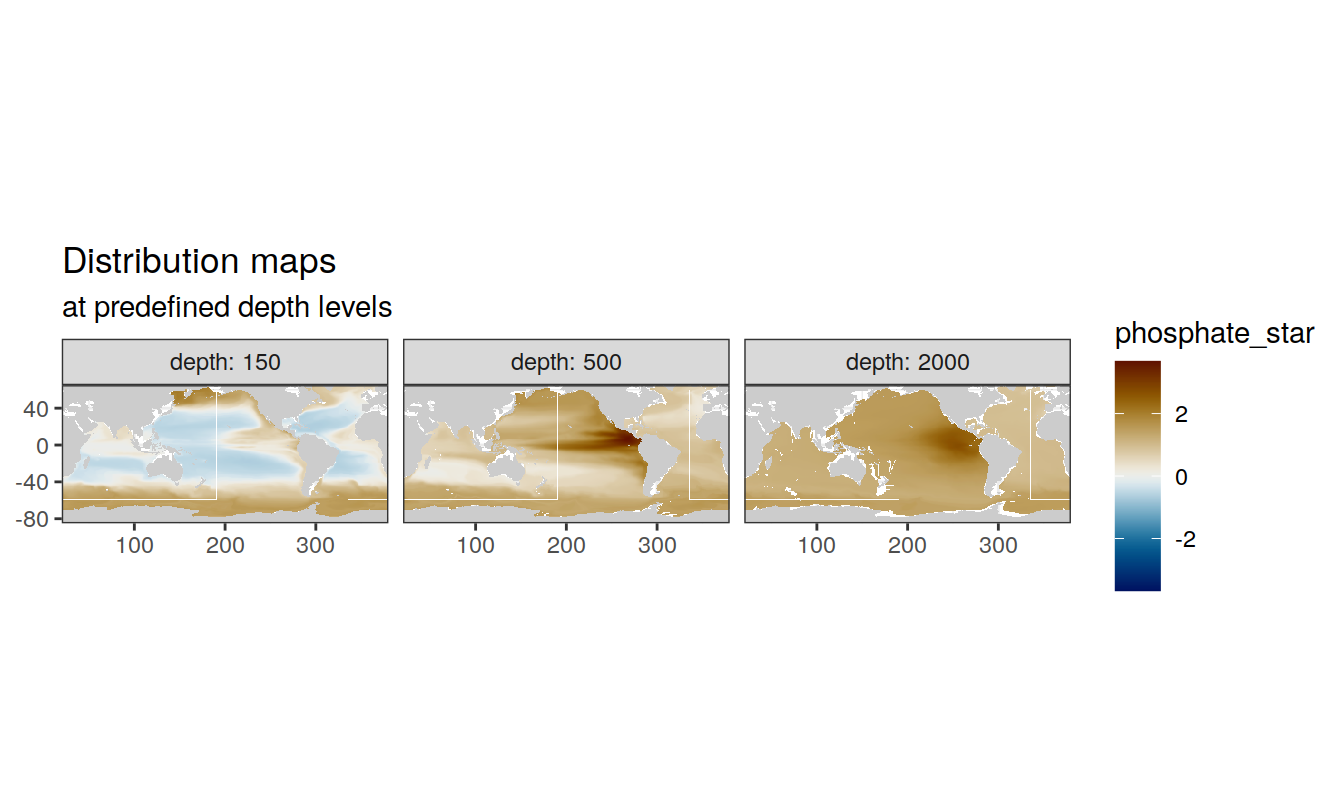 Distribution maps
at predefined depth levels

depth: 150
depth: 500
depth: 2000

40
0
-40
-80

100 200 300
100 200 300
100 200 300

phosphate_star
2
0
-2